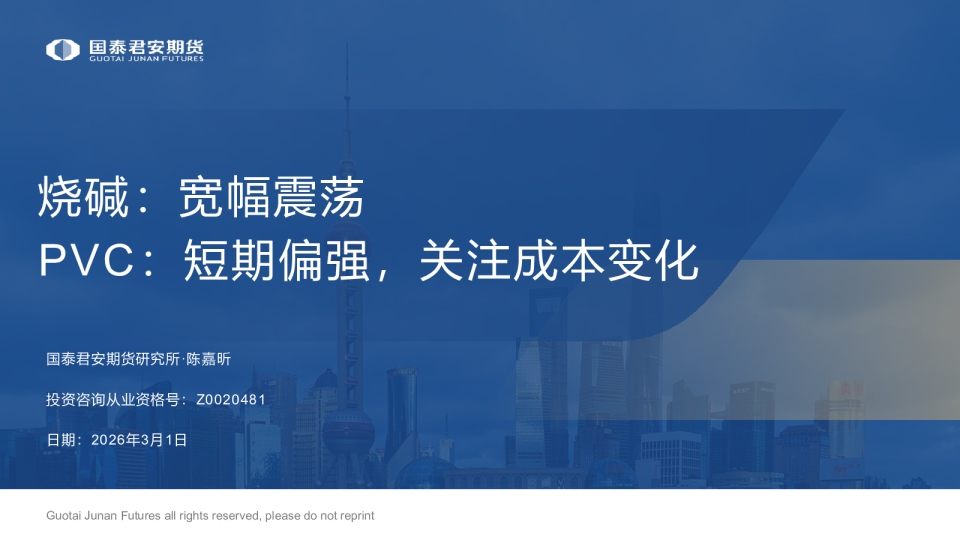 国泰君安期货
GUOTAI JUNAN FUTURES

烧碱：宽幅震荡

PVC：短期偏强，关注成本变化

国泰君安期货研究所·陈嘉昕

投资咨询从业资格号：Z0020481

日期：2026年3月1日

Guotai Junan Futures all rights reserved, please do not reprint